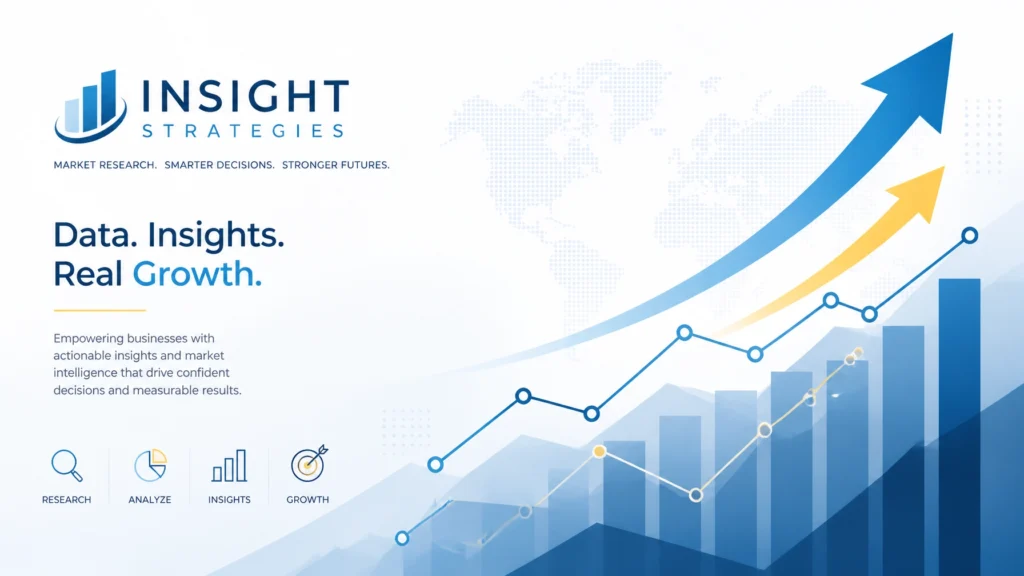 INSIGHT
STRATEGIES

MARKET RESEARCH. SMARTER DECISIONS. STRONGER FUTURES.

Data. Insights.
Real Growth.

Empowering businesses with actionable insights and market intelligence that drive confident decisions and measurable results.

RESEARCH
ANALYZE
INSIGHTS
GROWTH